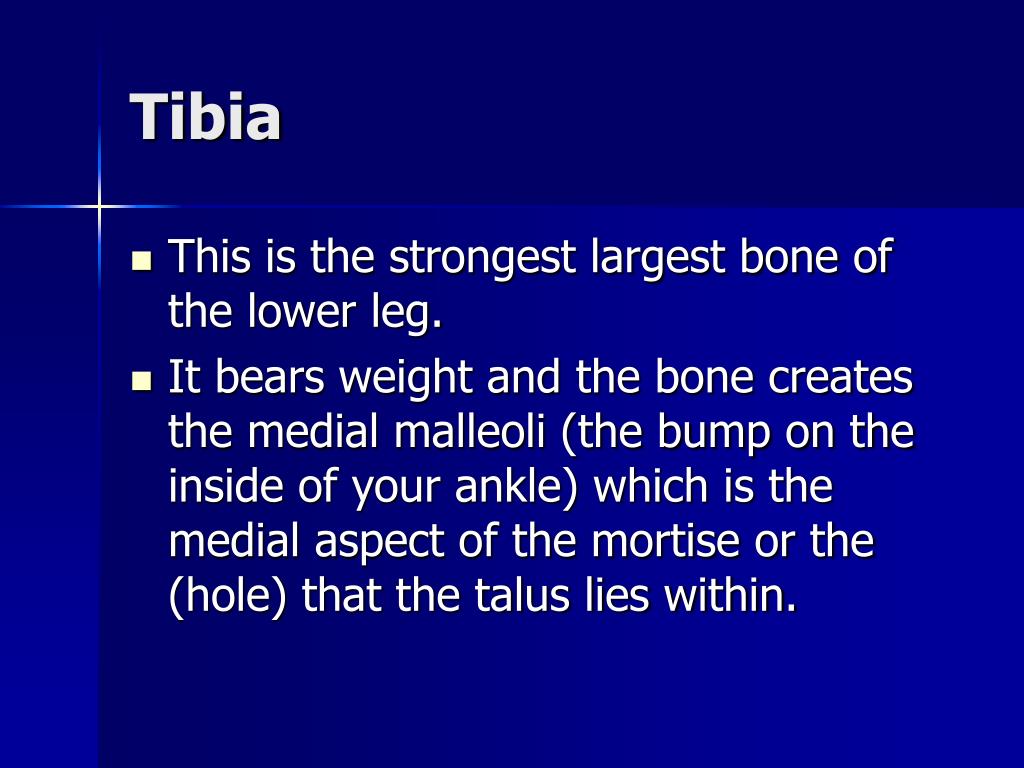 Tibia

- This is the strongest largest bone of the lower leg.
- It bears weight and the bone creates the medial malleoli (the bump on the inside of your ankle) which is the medial aspect of the mortise or the (hole) that the talus lies within.